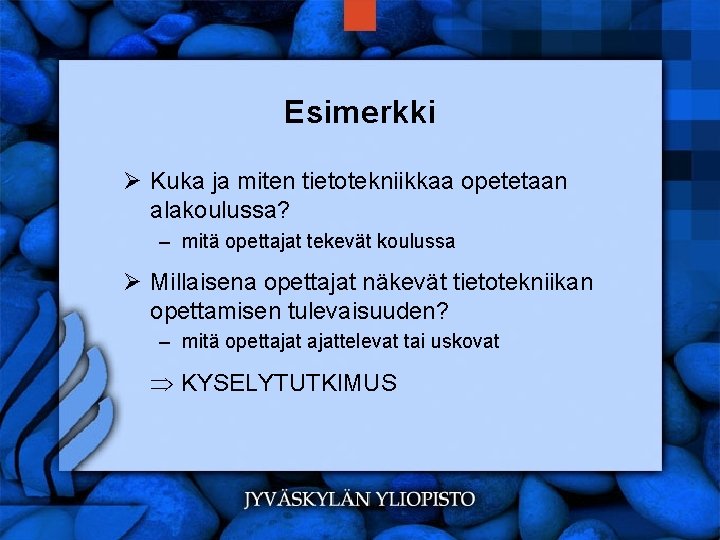 Esimerkki

➢ Kuka ja miten tietotekniikkaa opetetaan alakoulussa?
– mitä opettajat tekevät koulussa

➢ Millaisena opettajat näkevät tietotekniikan opettamisen tulevaisuuden?
– mitä opettajat ajattelevat tai uskovat

$\Rightarrow$ KYSELYTUTKIMUS

JYVÄSKYLÄN YLIOPISTO